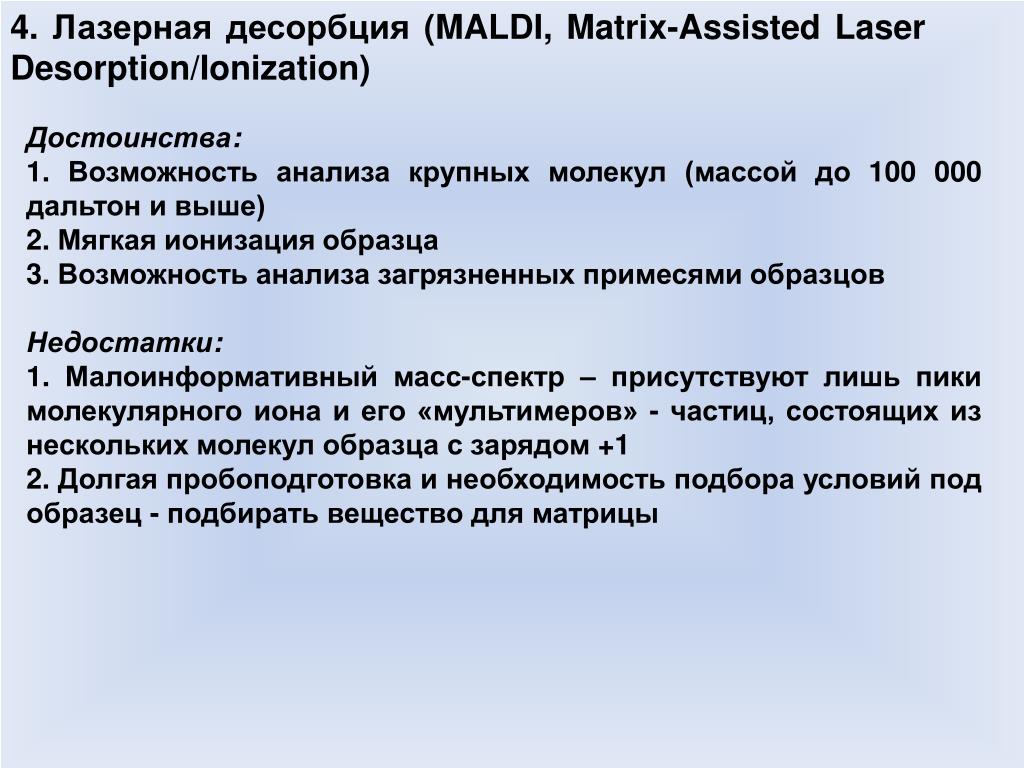 4. Лазерная десорбция (MALDI, Matrix-Assisted Laser Desorption/Ionization)

Достоинства:
1. Возможность анализа крупных молекул (массой до 100 000 дальтон и выше)
2. Мягкая ионизация образца
3. Возможность анализа загрязненных примесями образцов

Недостатки:
1. Малоинформативный масс-спектр – присутствуют лишь пики молекулярного иона и его «мультимеров» - частиц, состоящих из нескольких молекул образца с зарядом +1
2. Долгая пробоподготовка и необходимость подбора условий под образец - подбирать вещество для матрицы